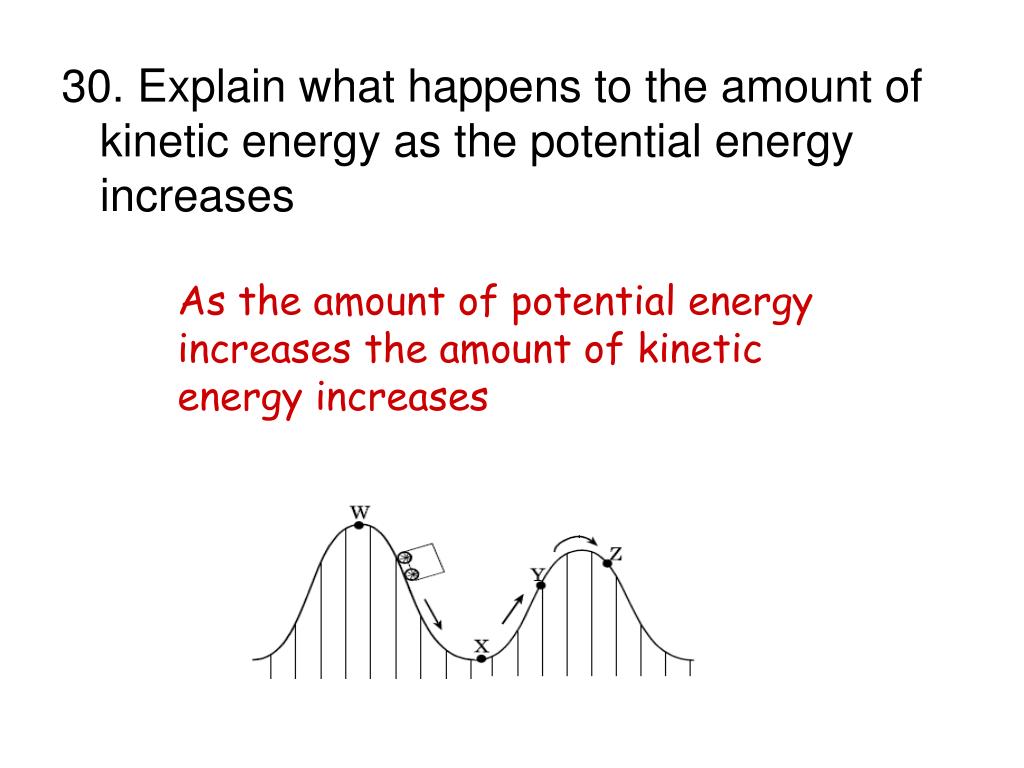 30. Explain what happens to the amount of kinetic energy as the potential energy increases

As the amount of potential energy increases the amount of kinetic energy increases

W
X
Y
Z